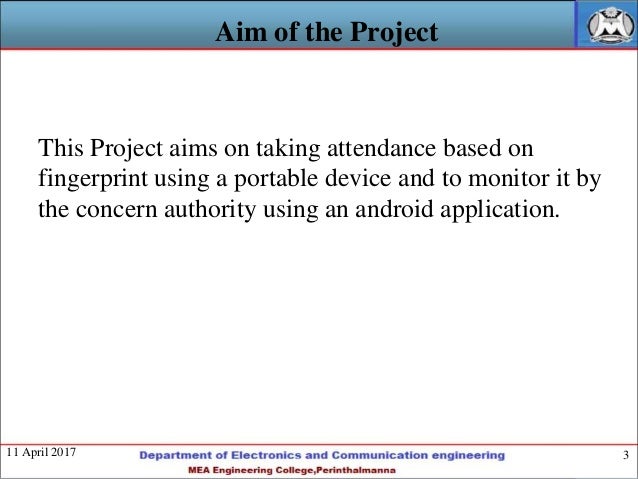 Aim of the Project

This Project aims on taking attendance based on fingerprint using a portable device and to monitor it by the concern authority using an android application.

11 April 2017

Department of Electronics and Communication engineering
MEA Engineering College,Perinthalmanna

3